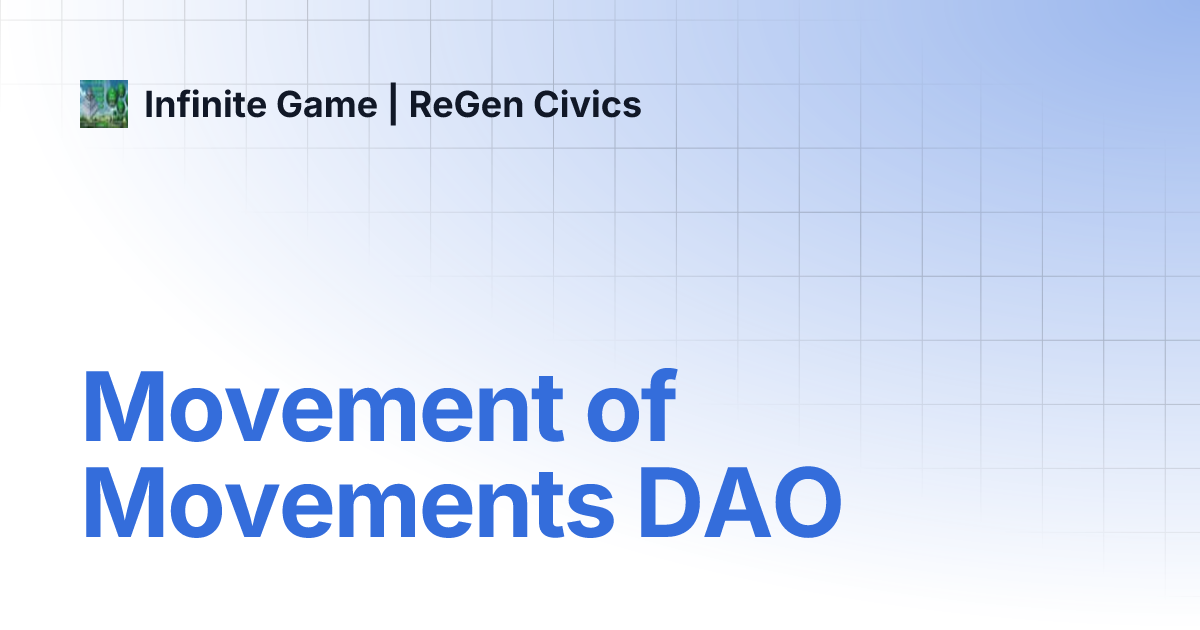 Infinite Game | ReGen Civics

Movement of Movements DAO